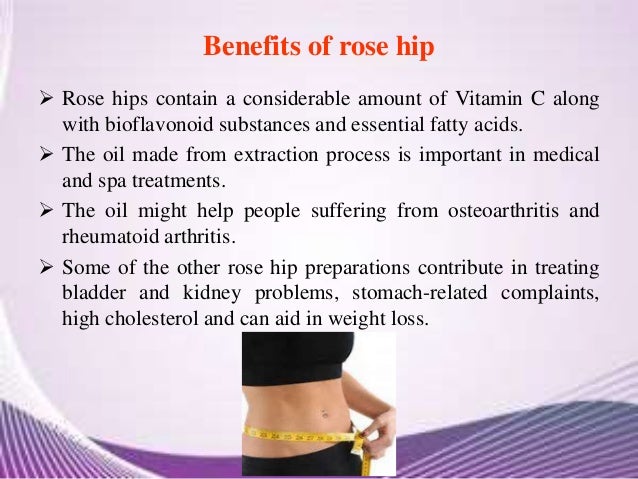 Benefits of rose hip

➢ Rose hips contain a considerable amount of Vitamin C along with bioflavonoid substances and essential fatty acids.

➢ The oil made from extraction process is important in medical and spa treatments.

➢ The oil might help people suffering from osteoarthritis and rheumatoid arthritis.

➢ Some of the other rose hip preparations contribute in treating bladder and kidney problems, stomach-related complaints, high cholesterol and can aid in weight loss.